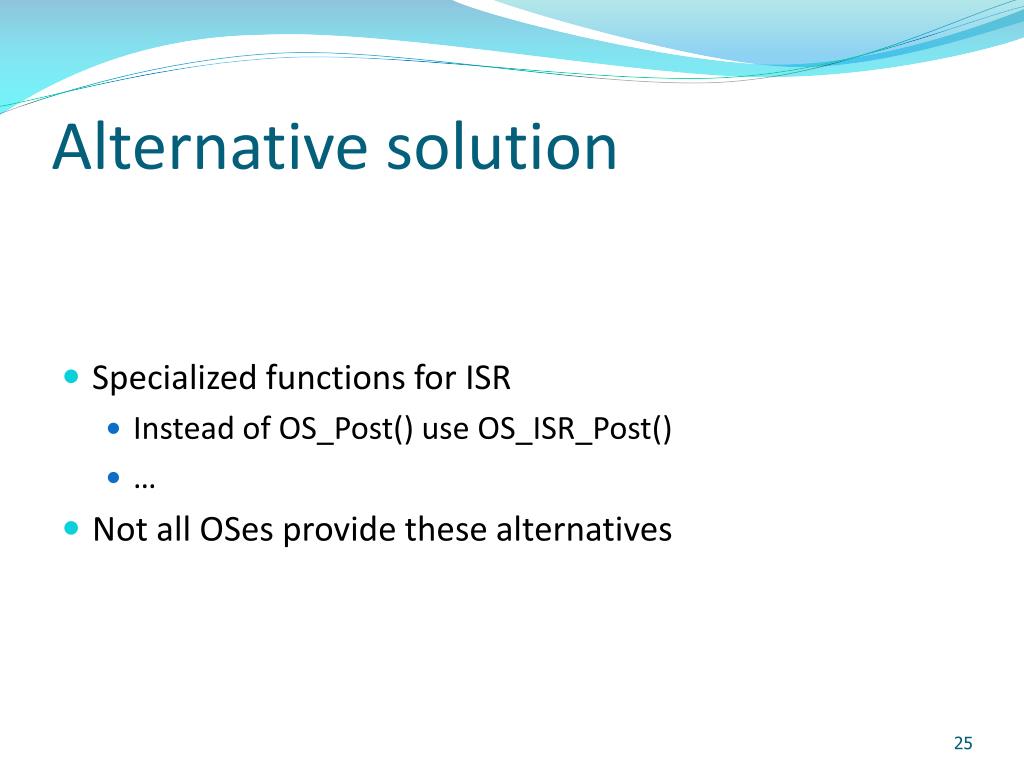 Alternative solution

- Specialized functions for ISR
  - Instead of OS_Post() use OS_ISR_Post()
  - …
- Not all OSes provide these alternatives

25